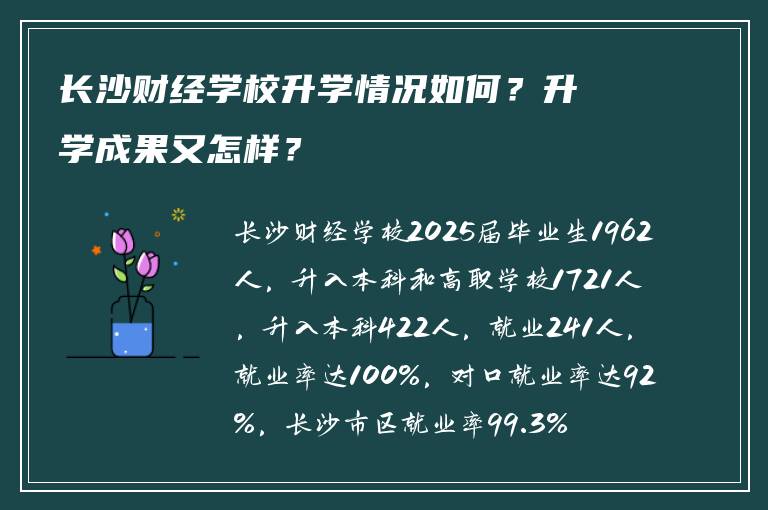 长沙财经学校升学情况如何？升学成果又怎样？

长沙财经学校2025届毕业生1962人，升入本科和高职学校1721人，升入本科422人，就业241人，就业率达100%，对口就业率达92%，长沙市区就业率99.3%